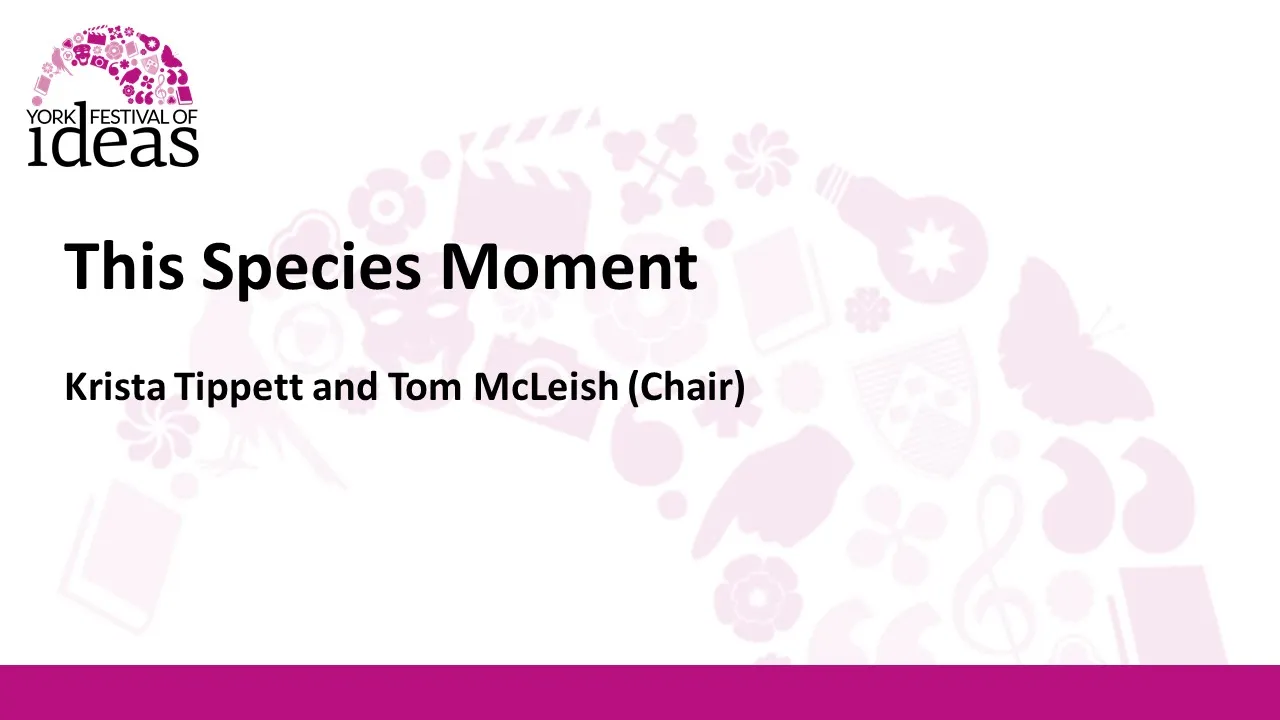 YORK FESTIVAL OF ideas

This Species Moment

Krista Tippett and Tom McLeish (Chair)